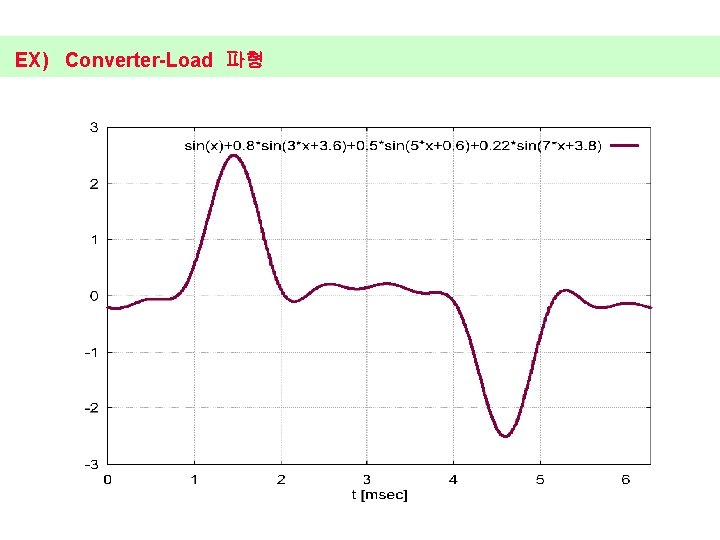 EX) Converter-Load 파형

sin(x)+0.8*sin(3*x+3.6)+0.5*sin(5*x+0.6)+0.22*sin(7*x+3.8)

3
2
1
0
-1
-2
-3

0 1 2 3 4 5 6

t [msec]